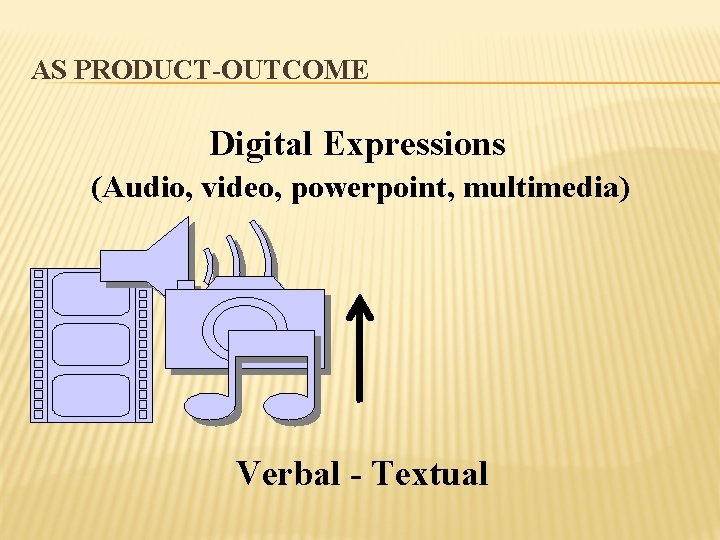 AS PRODUCT-OUTCOME

Digital Expressions
(Audio, video, powerpoint, multimedia)

Verbal - Textual